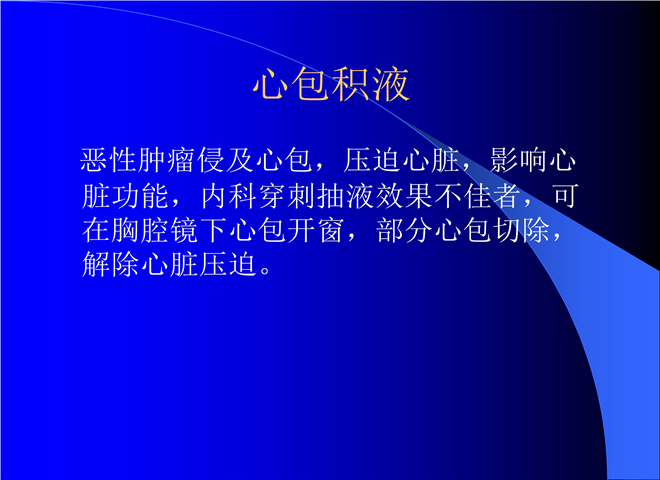 心包积液

恶性肿瘤侵及心包，压迫心脏，影响心脏功能，内科穿刺抽液效果不佳者，可在胸腔镜下心包开窗，部分心包切除，解除心脏压迫。